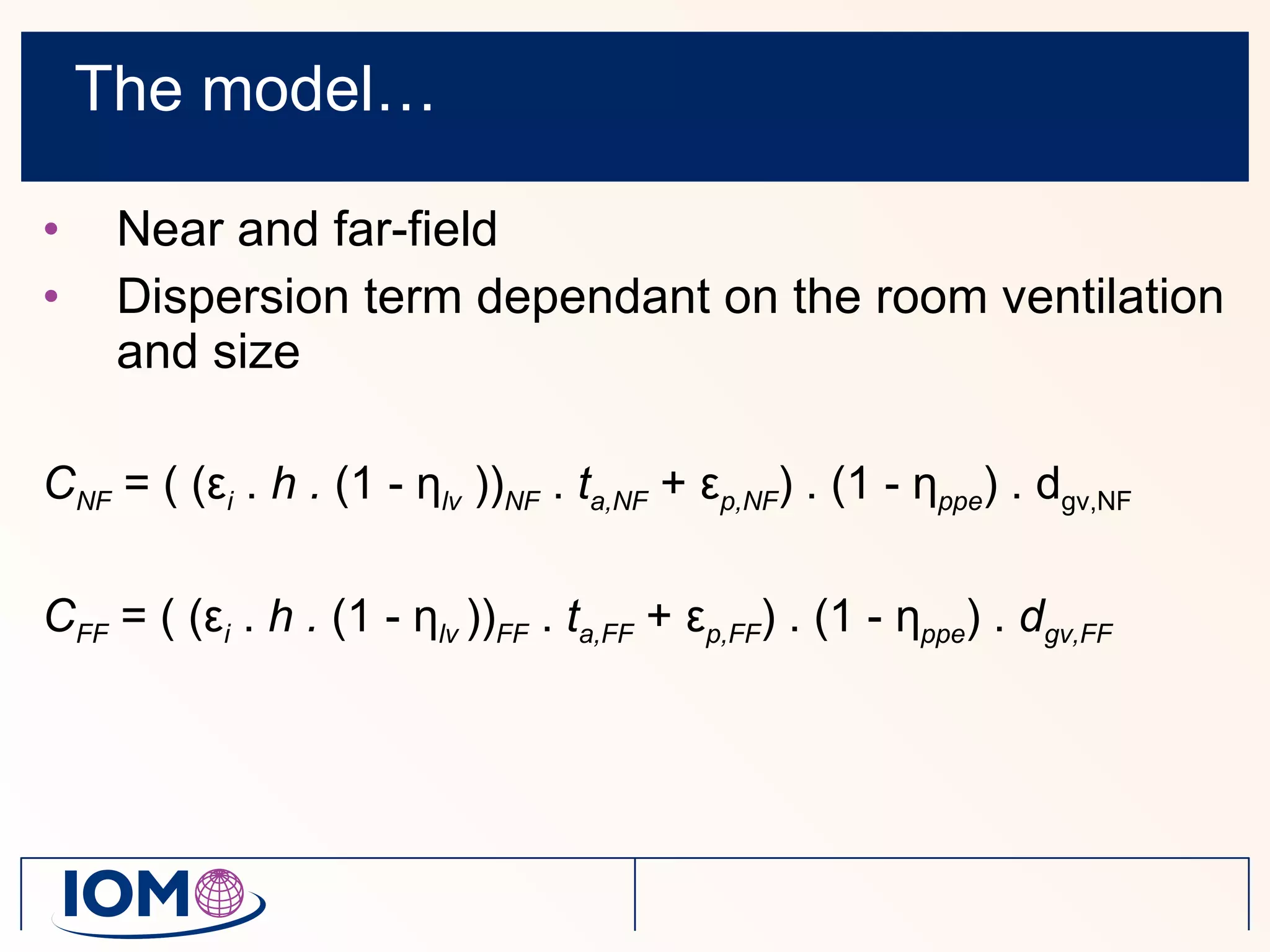 The model…

• Near and far-field
• Dispersion term dependant on the room ventilation and size

$C_{NF} = ( (\varepsilon_i . h . (1 - \eta_{lv} ))_{NF} . t_{a,NF} + \varepsilon_{p,NF}) . (1 - \eta_{ppe}) . d_{gv,NF}$

$C_{FF} = ( (\varepsilon_i . h . (1 - \eta_{lv} ))_{FF} . t_{a,FF} + \varepsilon_{p,FF}) . (1 - \eta_{ppe}) . d_{gv,FF}$

IOM